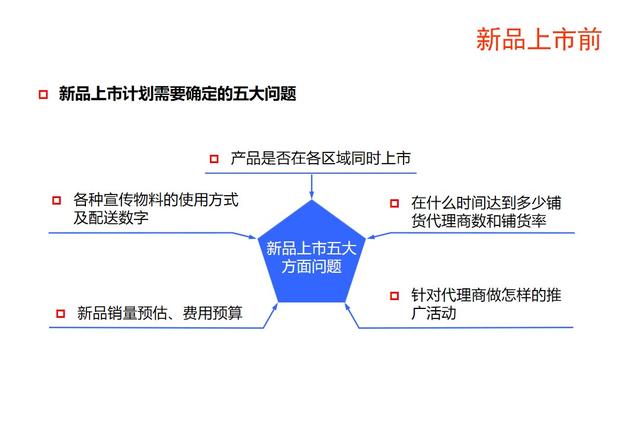 新品上市前

新品上市计划需要确定的五大问题

产品是否在各区域同时上市

各种宣传物料的使用方式及配送数字

在什么时间达到多少铺货代理商数和铺货率

新品上市五大方面问题

新品销量预估、费用预算

针对代理商做怎样的推广活动